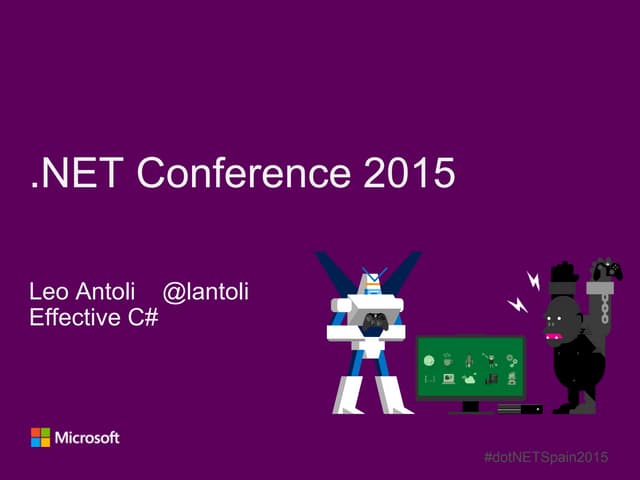 .NET Conference 2015

Leo Antoli @lantoli
Effective C#

Microsoft

#dotNETSpain2015